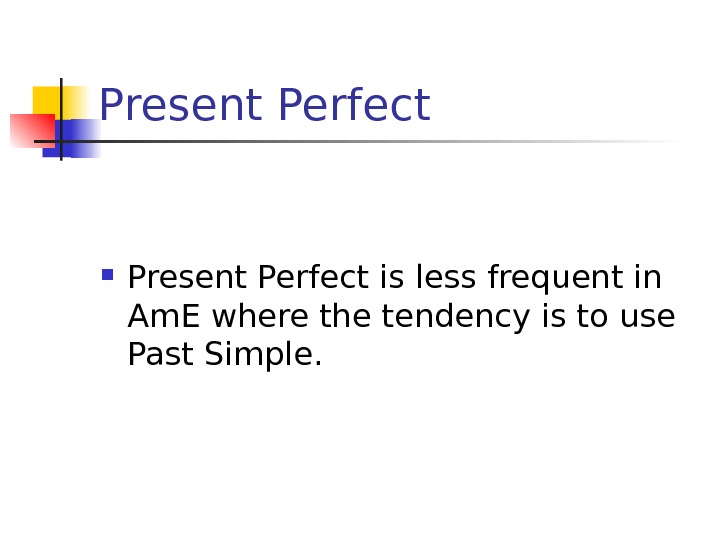 Present Perfect

Present Perfect is less frequent in AmE where the tendency is to use Past Simple.